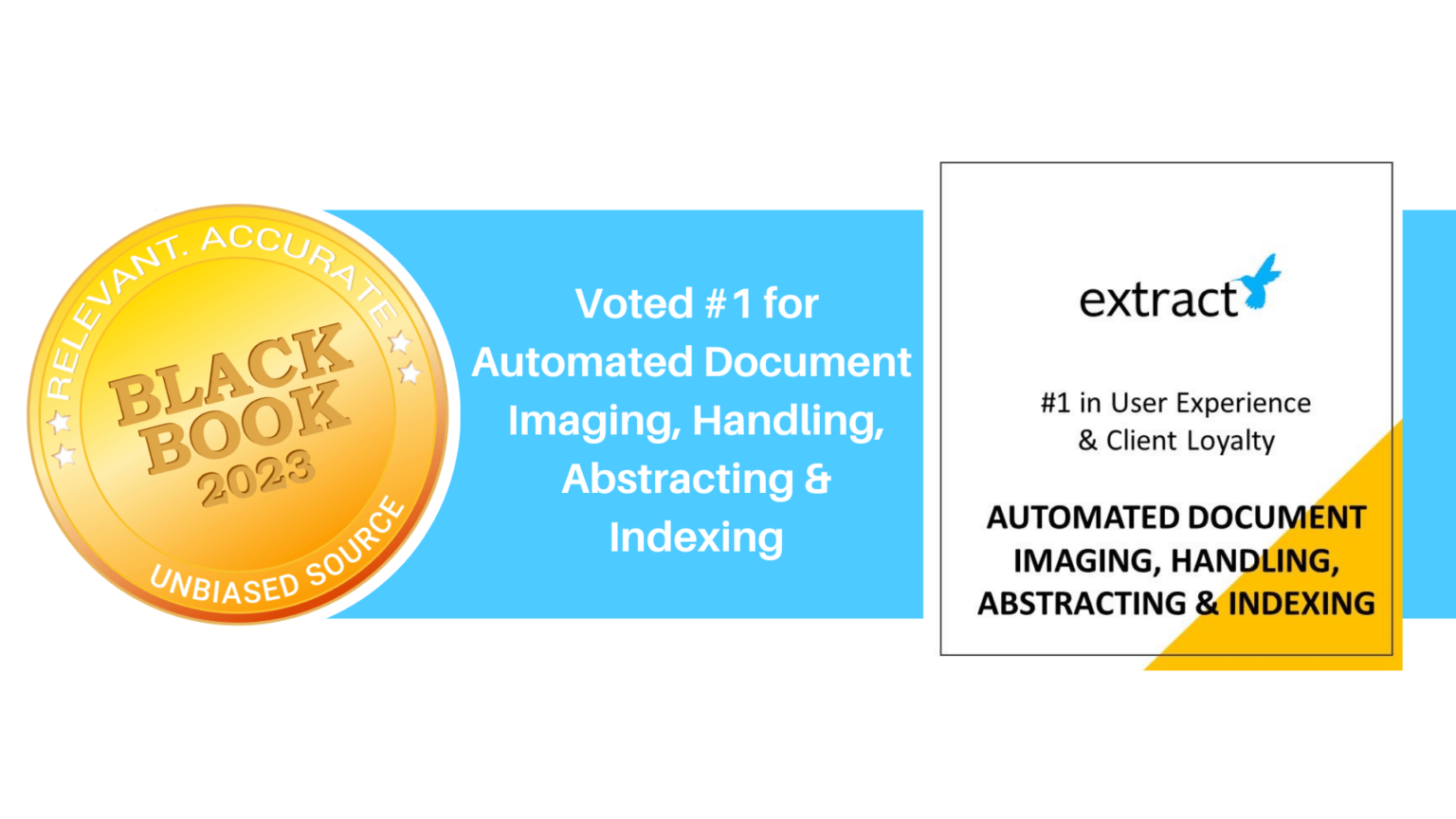 RELEVANT. ACCURATE

BLACK BOOK 2023

UNBIASED SOURCE

Voted #1 for Automated Document Imaging, Handling, Abstracting & Indexing

extract

#1 in User Experience & Client Loyalty

AUTOMATED DOCUMENT IMAGING, HANDLING, ABSTRACTING & INDEXING